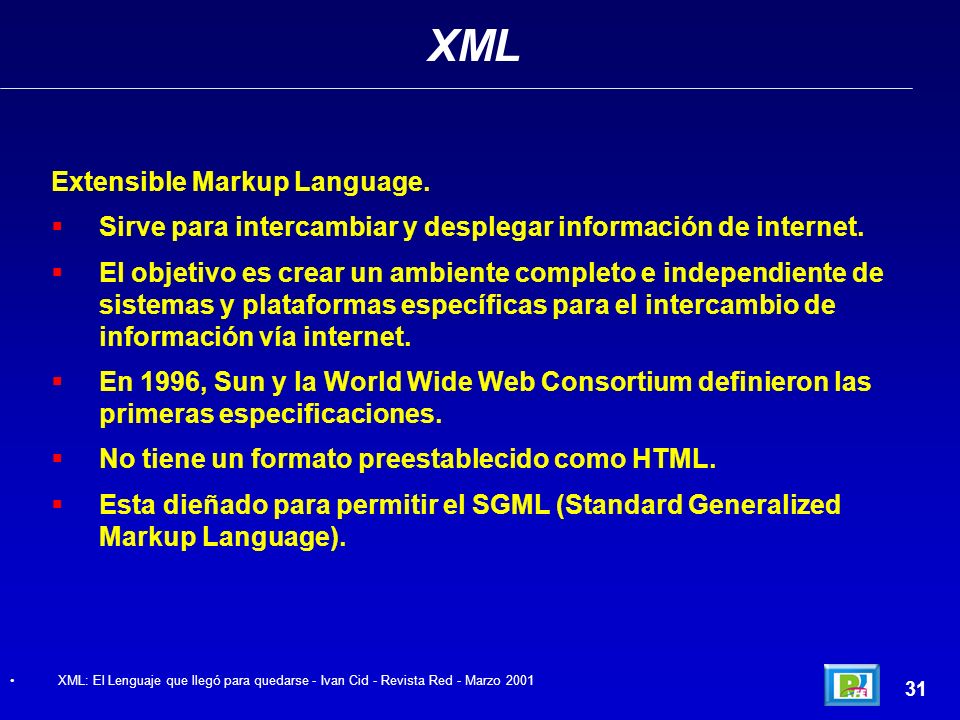 XML

Extensible Markup Language.

- Sirve para intercambiar y desplegar información de internet.
- El objetivo es crear un ambiente completo e independiente de sistemas y plataformas específicas para el intercambio de información vía internet.
- En 1996, Sun y la World Wide Web Consortium definieron las primeras especificaciones.
- No tiene un formato preestablecido como HTML.
- Esta dieñado para permitir el SGML (Standard Generalized Markup Language).

• XML: El Lenguaje que llegó para quedarse - Ivan Cid - Revista Red - Marzo 2001

31